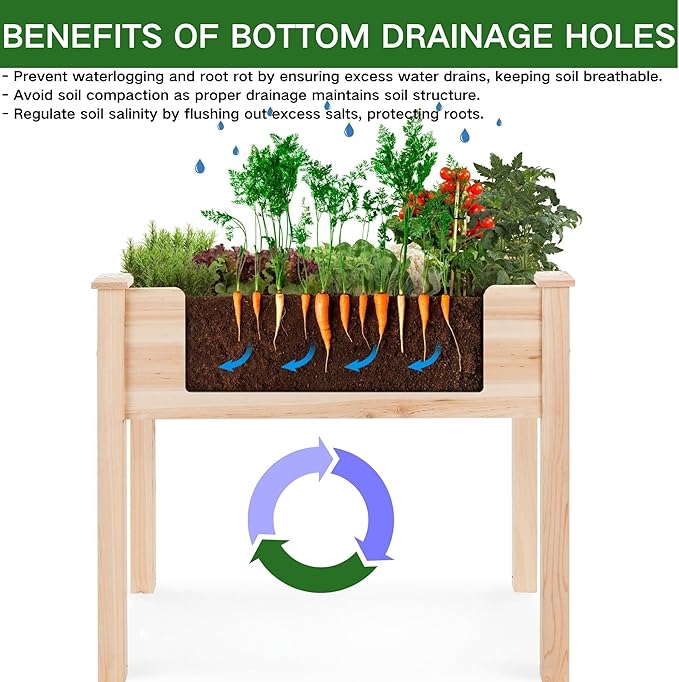 BENEFITS OF BOTTOM DRAINAGE HOLES

- Prevent waterlogging and root rot by ensuring excess water drains, keeping soil breathable.
- Avoid soil compaction as proper drainage maintains soil structure.
- Regulate soil salinity by flushing out excess salts, protecting roots.